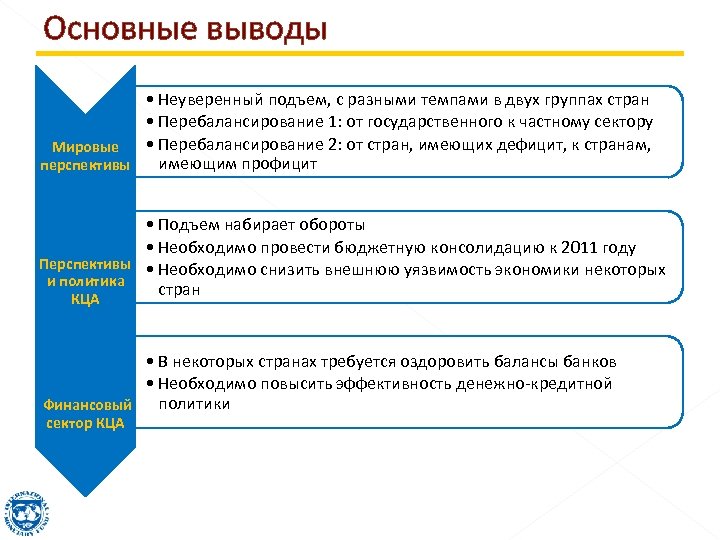 Основные выводы

Мировые перспективы

• Неуверенный подъем, с разными темпами в двух группах стран
• Перебалансирование 1: от государственного к частному сектору
• Перебалансирование 2: от стран, имеющих дефицит, к странам, имеющим профицит

Перспективы и политика КЦА

• Подъем набирает обороты
• Необходимо провести бюджетную консолидацию к 2011 году
• Необходимо снизить внешнюю уязвимость экономики некоторых стран

Финансовый сектор КЦА

• В некоторых странах требуется оздоровить балансы банков
• Необходимо повысить эффективность денежно-кредитной политики

INTERNATIONAL MONETARY FUND